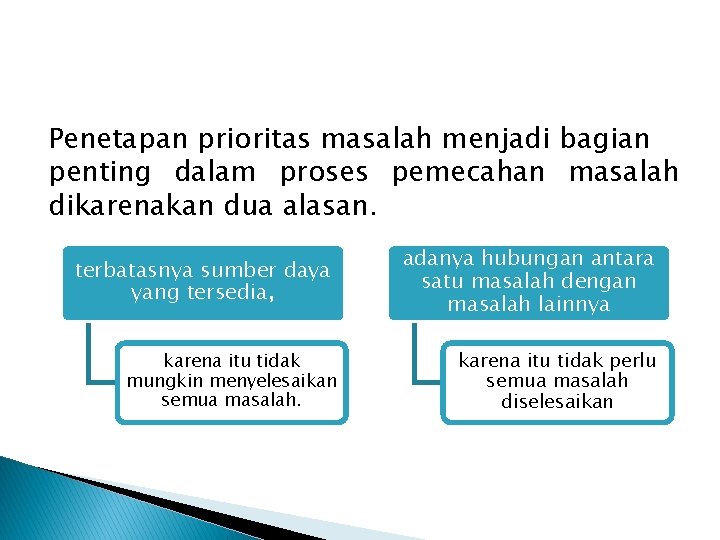 Penetapan prioritas masalah menjadi bagian penting dalam proses pemecahan masalah dikarenakan dua alasan.

terbatasnya sumber daya yang tersedia,

karena itu tidak mungkin menyelesaikan semua masalah.

adanya hubungan antara satu masalah dengan masalah lainnya

karena itu tidak perlu semua masalah diselesaikan